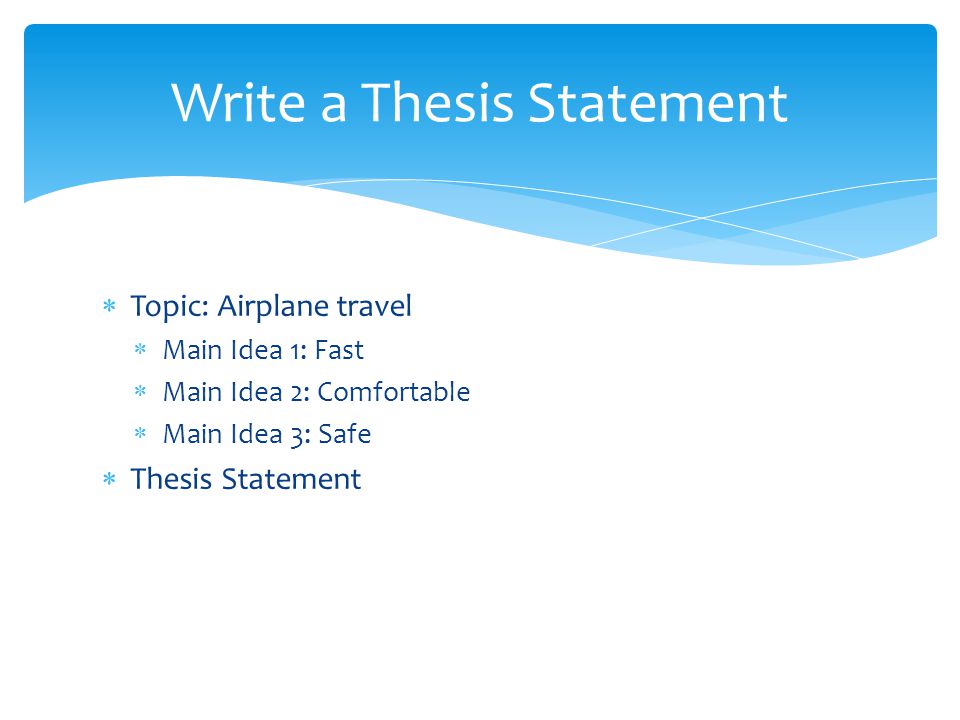 Write a Thesis Statement

* Topic: Airplane travel
  * Main Idea 1: Fast
  * Main Idea 2: Comfortable
  * Main Idea 3: Safe
* Thesis Statement